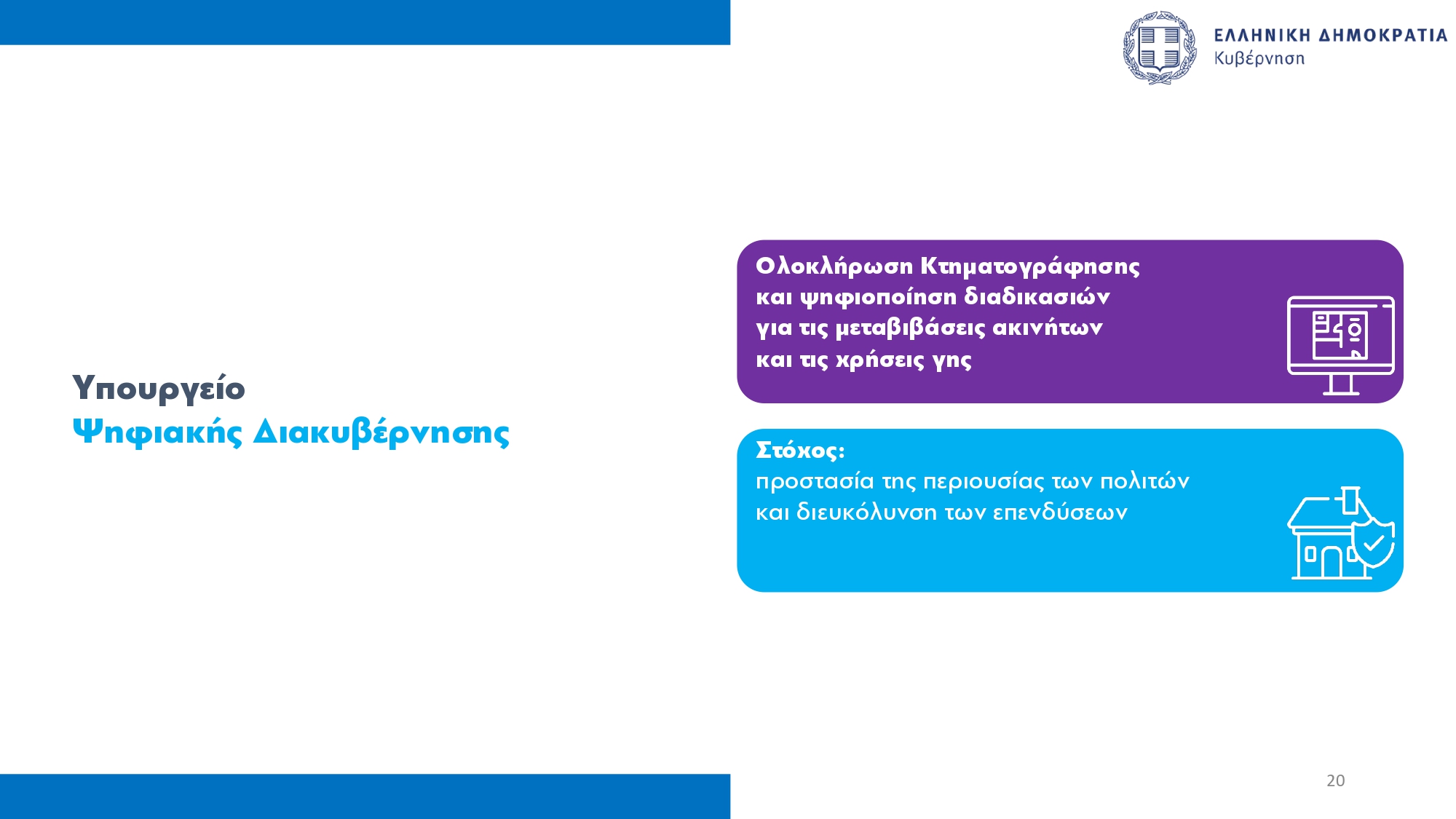 ΕΛΛΗΝΙΚΗ ΔΗΜΟΚΡΑΤΙΑ
Κυβέρνηση

Υπουργείο
Ψηφιακής Διακυβέρνησης

Ολοκλήρωση Κτηματογράφησης και ψηφιοποίηση διαδικασιών για τις μεταβιβάσεις ακινήτων και τις χρήσεις γης

Στόχος:
προστασία της περιουσίας των πολιτών και διευκόλυνση των επενδύσεων

20